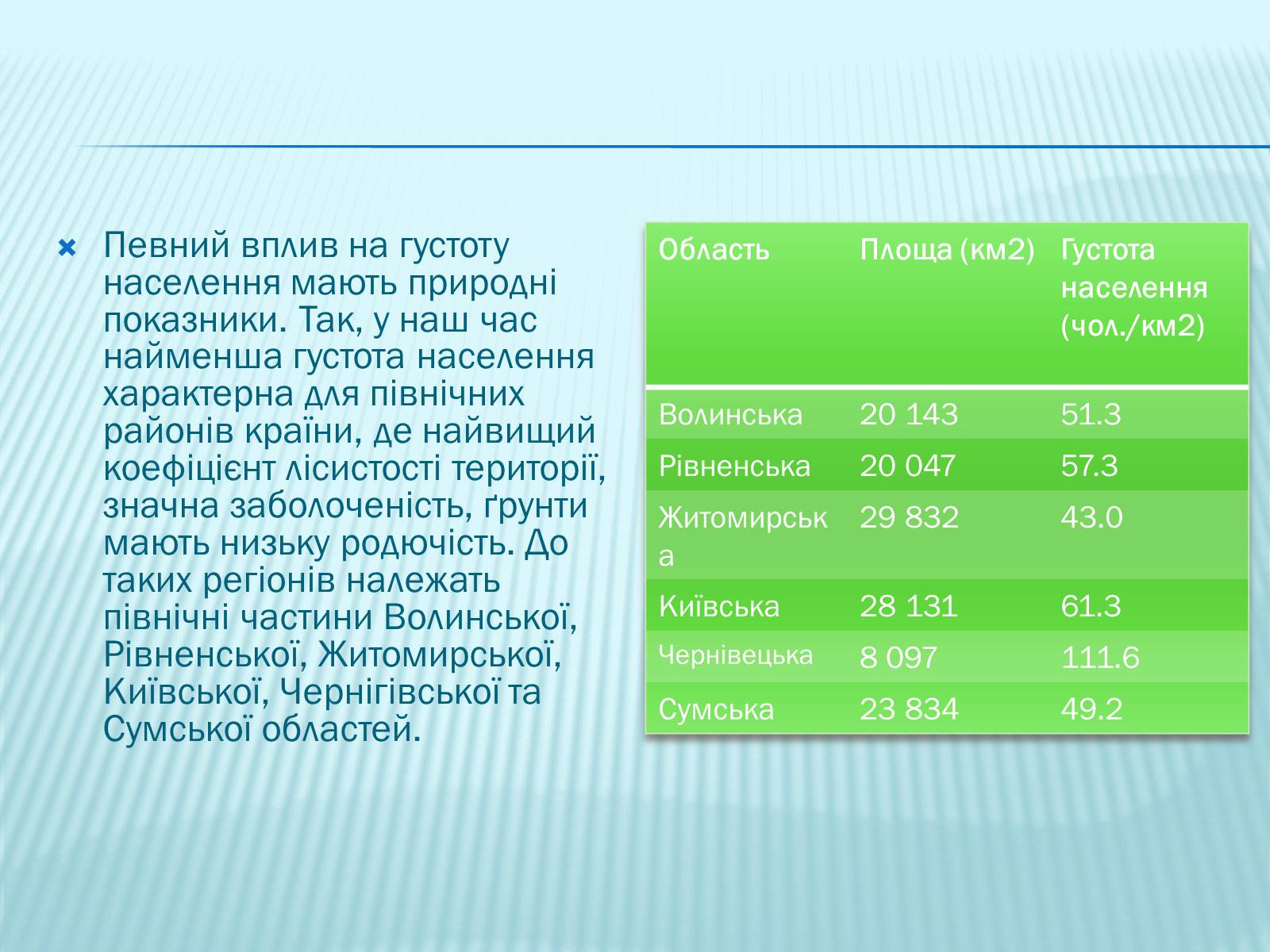 Певний вплив на густоту населення мають природні показники. Так, у наш час найменша густота населення характерна для північних районів країни, де найвищий коефіцієнт лісистості території, значна заболоченість, ґрунти мають низьку родючість. До таких регіонів належать північні частини Волинської, Рівненської, Житомирської, Київської, Чернігівської та Сумської областей.

| Область | Площа (км2) | Густота населення (чол./км2) |
|---|---|---|
| Волинська | 20 143 | 51.3 |
| Рівненська | 20 047 | 57.3 |
| Житомирська | 29 832 | 43.0 |
| Київська | 28 131 | 61.3 |
| Чернівецька | 8 097 | 111.6 |
| Сумська | 23 834 | 49.2 |